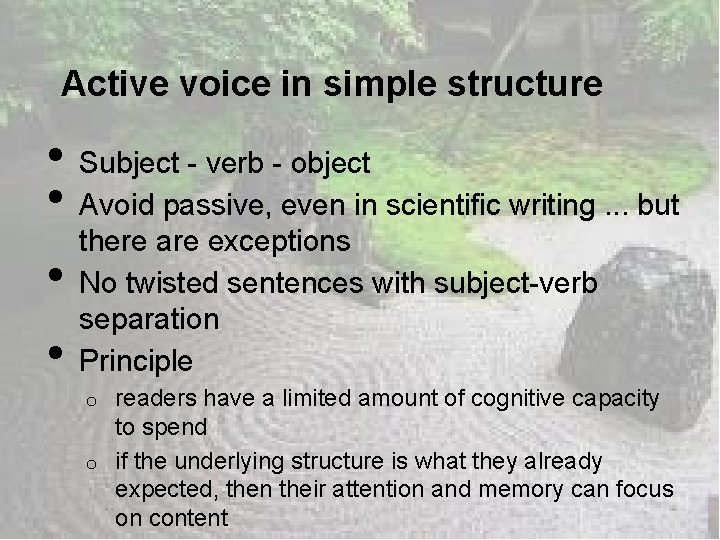 Active voice in simple structure

• Subject - verb - object
• Avoid passive, even in scientific writing ... but there are exceptions
• No twisted sentences with subject-verb separation
• Principle
  o readers have a limited amount of cognitive capacity to spend
  o if the underlying structure is what they already expected, then their attention and memory can focus on content